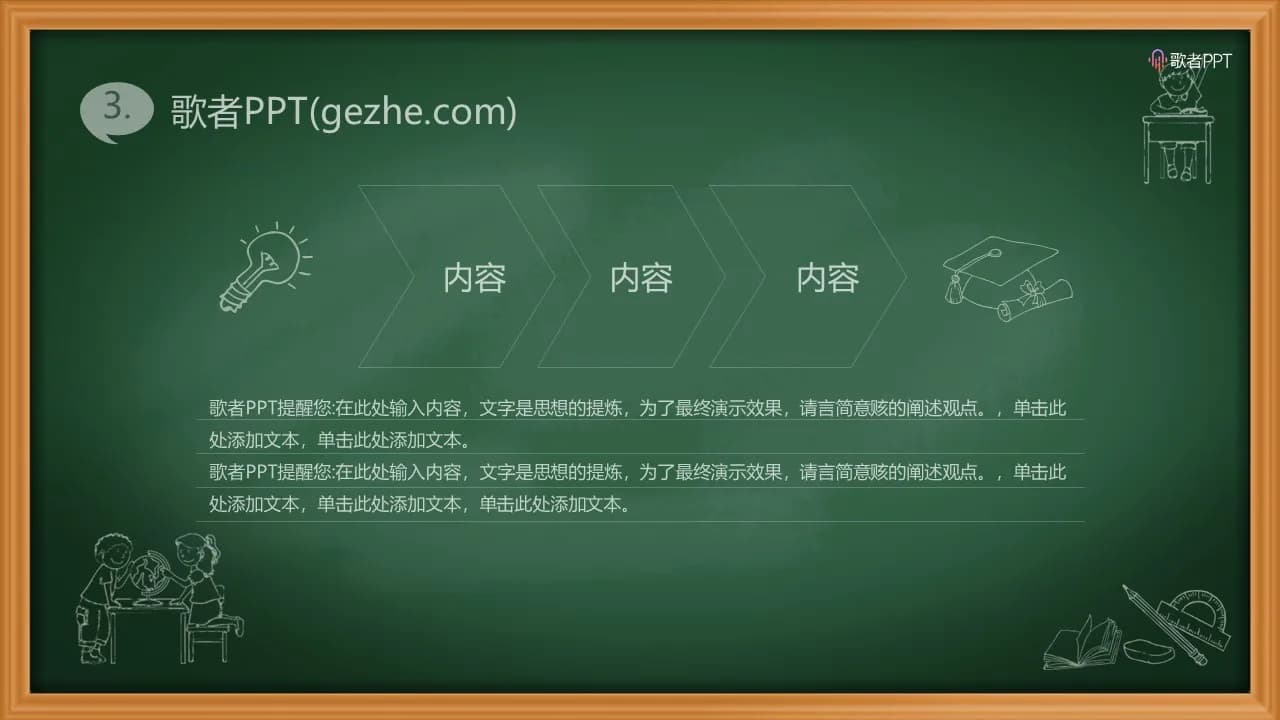 歌者PPT

3.

歌者PPT(gezhe.com)

内容

内容

内容

歌者PPT提醒您:在此处输入内容，文字是思想的提炼，为了最终演示效果，请言简意赅的阐述观点。，单击此处添加文本，单击此处添加文本。

歌者PPT提醒您:在此处输入内容，文字是思想的提炼，为了最终演示效果，请言简意赅的阐述观点。，单击此处添加文本，单击此处添加文本，单击此处添加文本。